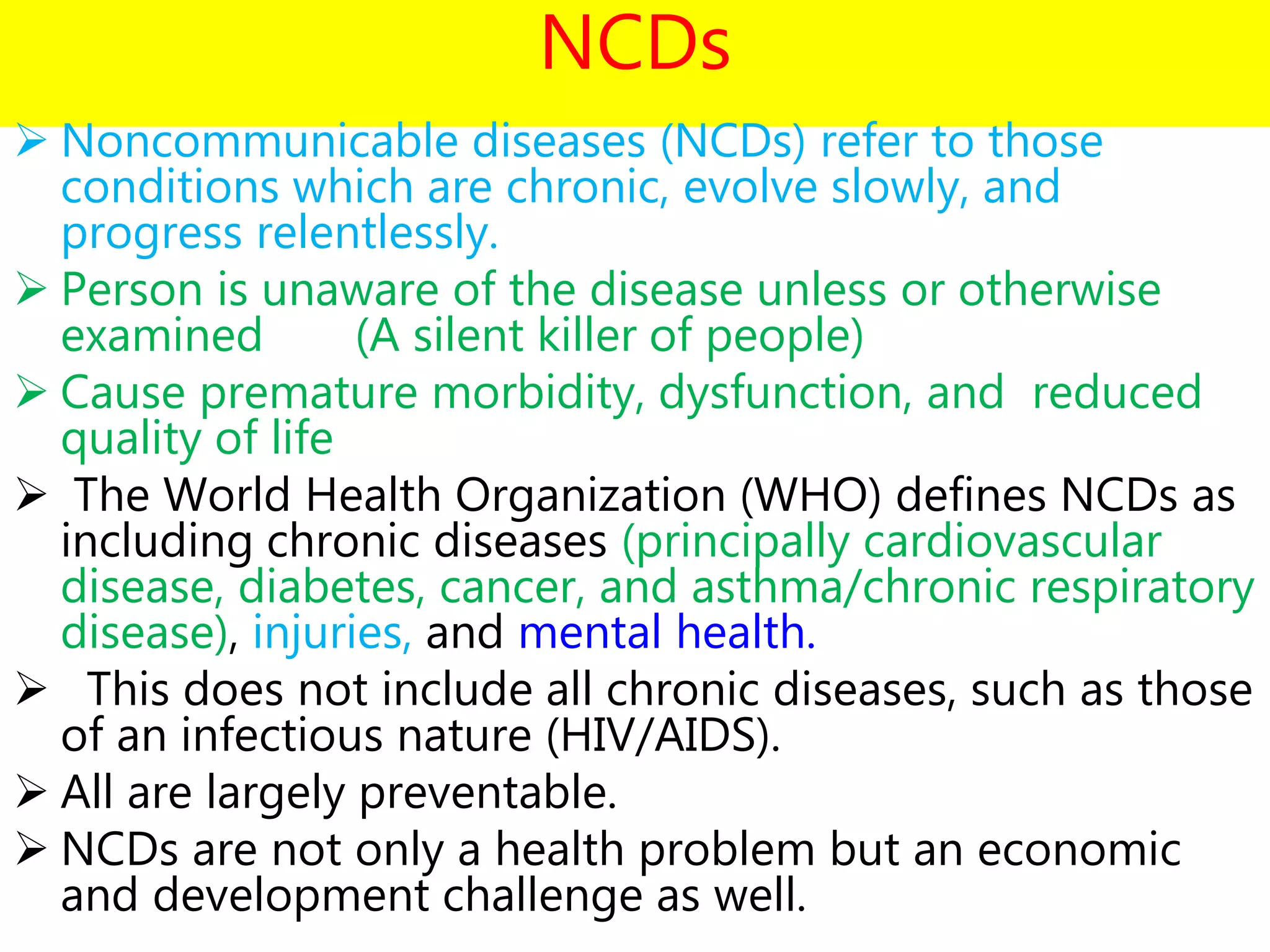 NCDs

➢ Noncommunicable diseases (NCDs) refer to those conditions which are chronic, evolve slowly, and progress relentlessly.

➢ Person is unaware of the disease unless or otherwise examined (A silent killer of people)

➢ Cause premature morbidity, dysfunction, and reduced quality of life

➢ The World Health Organization (WHO) defines NCDs as including chronic diseases (principally cardiovascular disease, diabetes, cancer, and asthma/chronic respiratory disease), injuries, and mental health.

➢ This does not include all chronic diseases, such as those of an infectious nature (HIV/AIDS).

➢ All are largely preventable.

➢ NCDs are not only a health problem but an economic and development challenge as well.